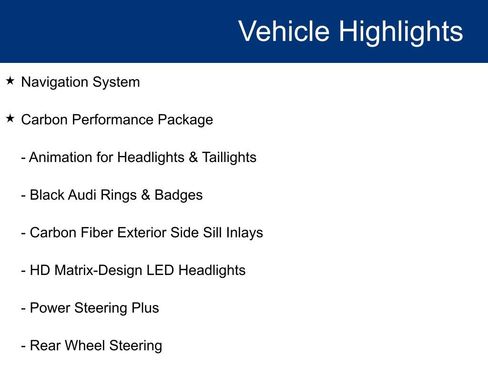 Vehicle Highlights

★ Navigation System

★ Carbon Performance Package

- Animation for Headlights & Taillights

- Black Audi Rings & Badges

- Carbon Fiber Exterior Side Sill Inlays

- HD Matrix-Design LED Headlights

- Power Steering Plus

- Rear Wheel Steering